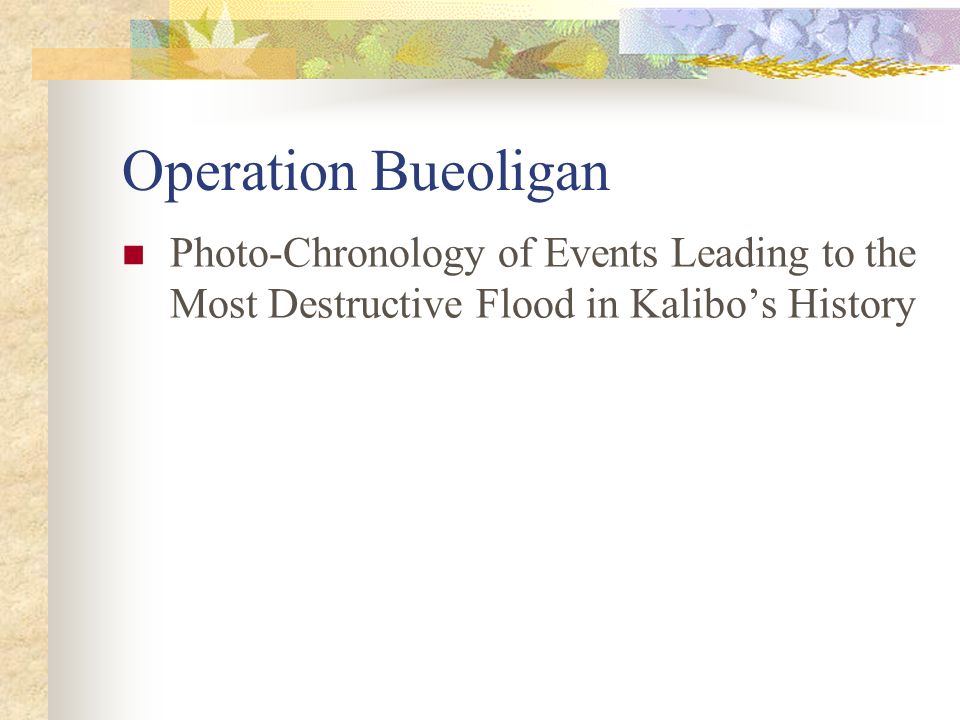 Operation Bueoligan

Photo-Chronology of Events Leading to the Most Destructive Flood in Kalibo’s History